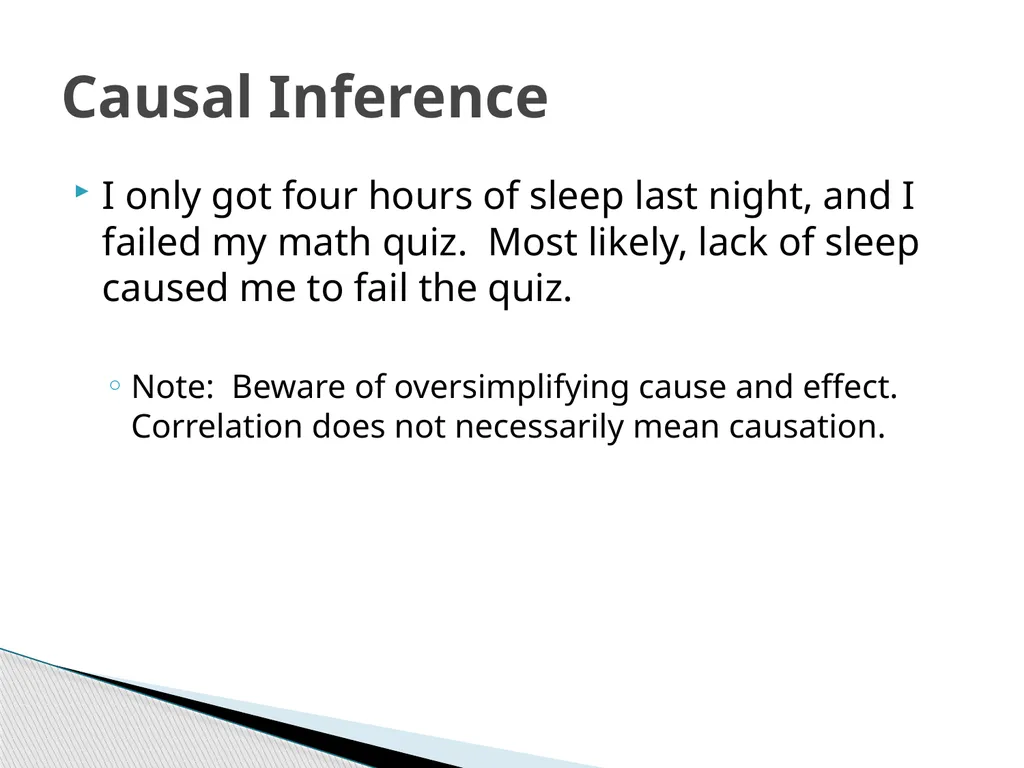 Causal Inference

I only got four hours of sleep last night, and I failed my math quiz.  Most likely, lack of sleep caused me to fail the quiz.

Note:  Beware of oversimplifying cause and effect. Correlation does not necessarily mean causation.